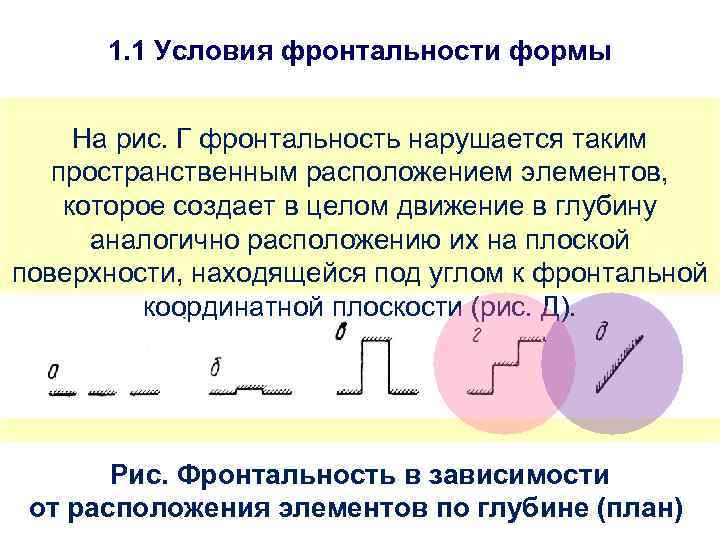 1.1 Условия фронтальности формы

На рис. Г фронтальность нарушается таким пространственным расположением элементов, которое создает в целом движение в глубину аналогично расположению их на плоской поверхности, находящейся под углом к фронтальной координатной плоскости (рис. Д).

а

б

в

г

д

Рис. Фронтальность в зависимости от расположения элементов по глубине (план)